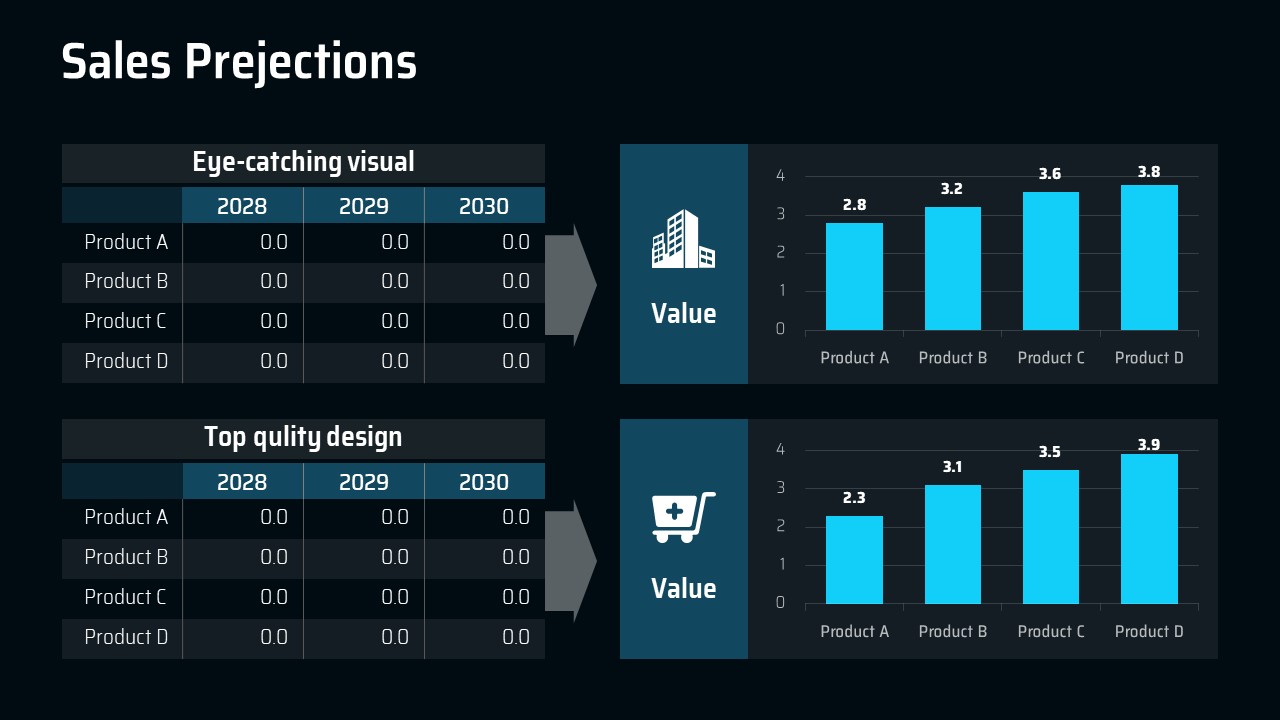 Sales Prejections

Eye-catching visual

| | 2028 | 2029 | 2030 |
|---|---|---|---|
| Product A | 0.0 | 0.0 | 0.0 |
| Product B | 0.0 | 0.0 | 0.0 |
| Product C | 0.0 | 0.0 | 0.0 |
| Product D | 0.0 | 0.0 | 0.0 |

Value

4
3
2
1
0
2.8
3.2
3.6
3.8
Product A
Product B
Product C
Product D

Top qulity design

| | 2028 | 2029 | 2030 |
|---|---|---|---|
| Product A | 0.0 | 0.0 | 0.0 |
| Product B | 0.0 | 0.0 | 0.0 |
| Product C | 0.0 | 0.0 | 0.0 |
| Product D | 0.0 | 0.0 | 0.0 |

Value

4
3
2
1
0
2.3
3.1
3.5
3.9
Product A
Product B
Product C
Product D